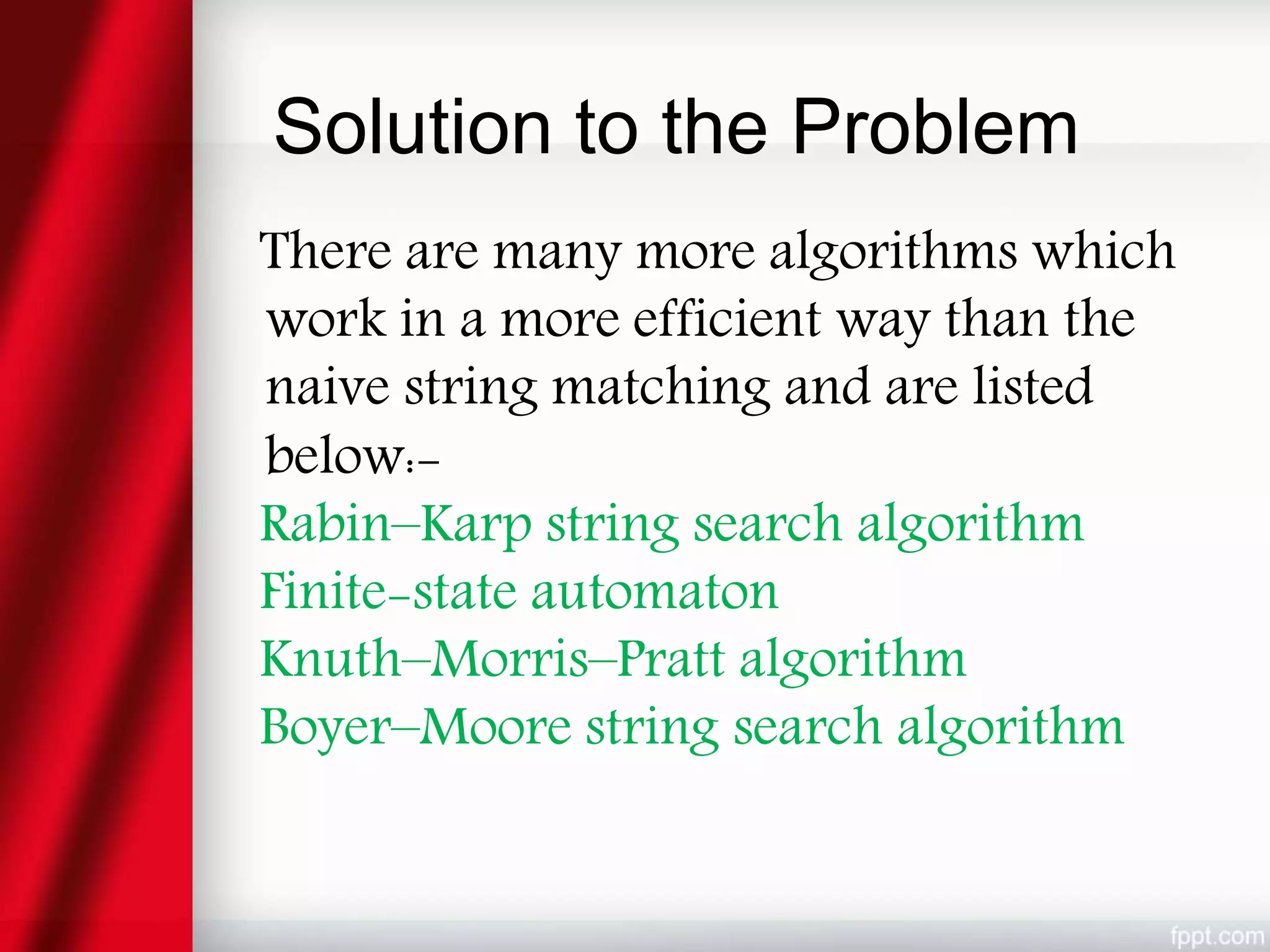 Solution to the Problem

There are many more algorithms which work in a more efficient way than the naive string matching and are listed below:-

Rabin–Karp string search algorithm
Finite-state automaton
Knuth–Morris–Pratt algorithm
Boyer–Moore string search algorithm

fppt.com